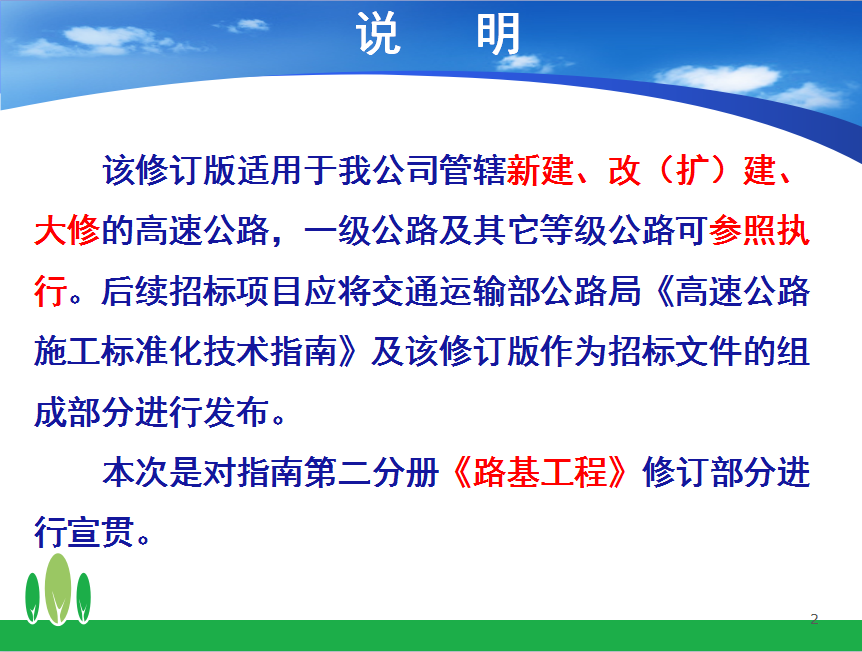 说　明

该修订版适用于我公司管辖新建、改（扩）建、大修的高速公路，一级公路及其它等级公路可参照执行。后续招标项目应将交通运输部公路局《高速公路施工标准化技术指南》及该修订版作为招标文件的组成部分进行发布。

本次是对指南第二分册《路基工程》修订部分进行宣贯。

2